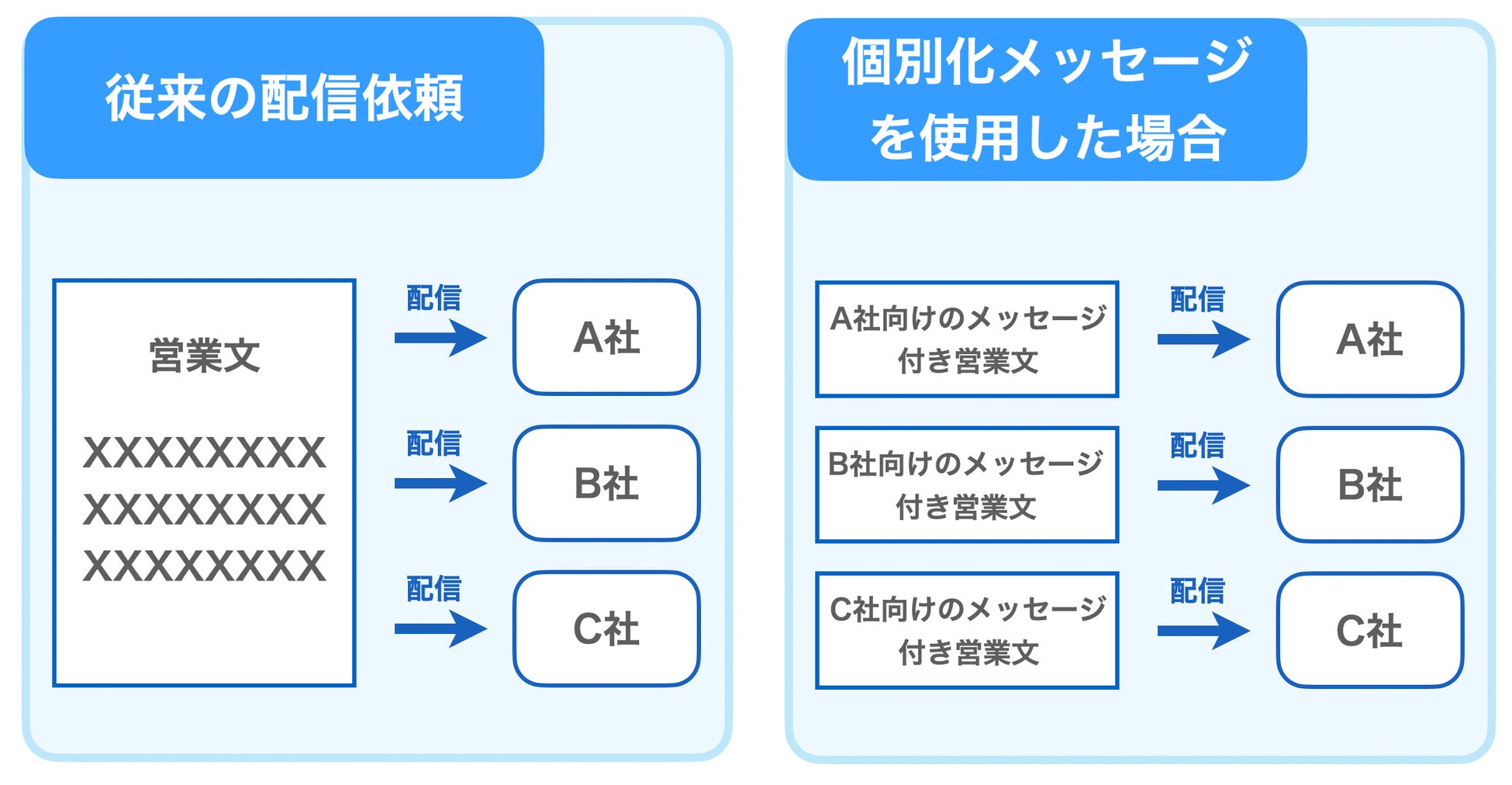 従来の配信依頼

営業文

XXXXXXXX
XXXXXXXX
XXXXXXXX

配信

A社

配信

B社

配信

C社

個別化メッセージを使用した場合

A社向けのメッセージ付き営業文

配信

A社

B社向けのメッセージ付き営業文

配信

B社

C社向けのメッセージ付き営業文

配信

C社